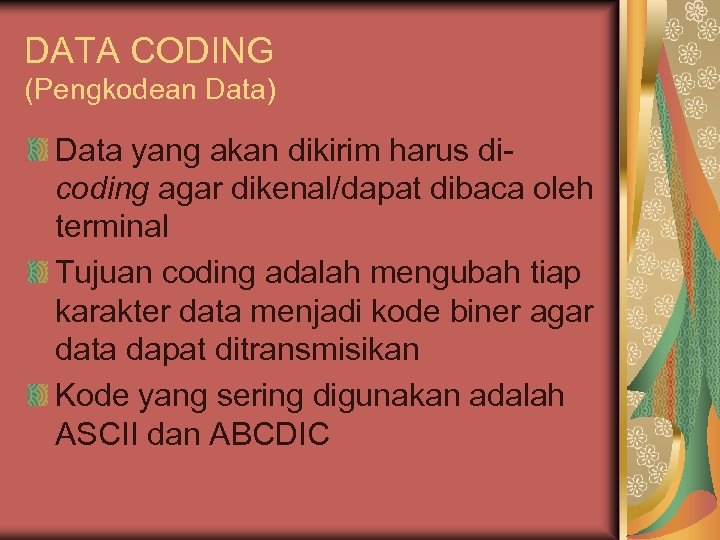 DATA CODING
(Pengkodean Data)

Data yang akan dikirim harus di-coding agar dikenal/dapat dibaca oleh terminal

Tujuan coding adalah mengubah tiap karakter data menjadi kode biner agar data dapat ditransmisikan

Kode yang sering digunakan adalah ASCII dan ABCDIC